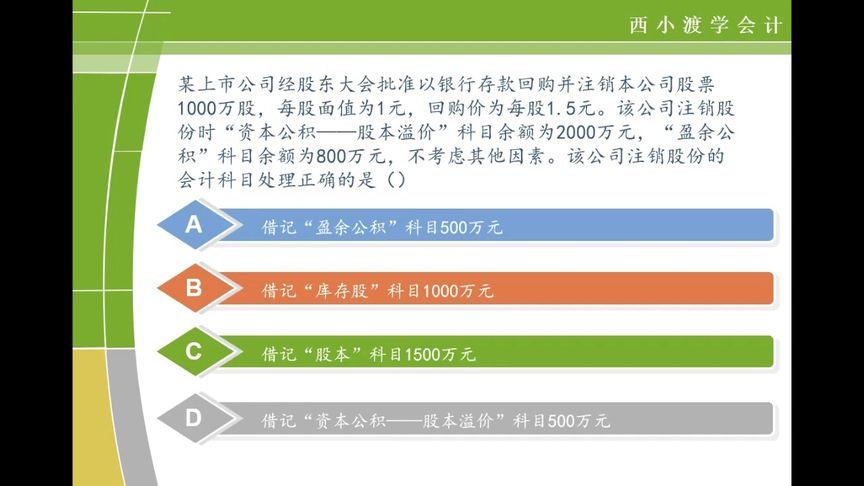 西小渡学会计

某上市公司经股东大会批准以银行存款回购并注销本公司股票1000万股，每股面值为1元，回购价为每股1.5元。该公司注销股份时“资本公积——股本溢价”科目余额为2000万元，“盈余公积”科目余额为800万元，不考虑其他因素。该公司注销股份的会计科目处理正确的是（）

A 借记“盈余公积”科目500万元

B 借记“库存股”科目1000万元

C 借记“股本”科目1500万元

D 借记“资本公积——股本溢价”科目500万元